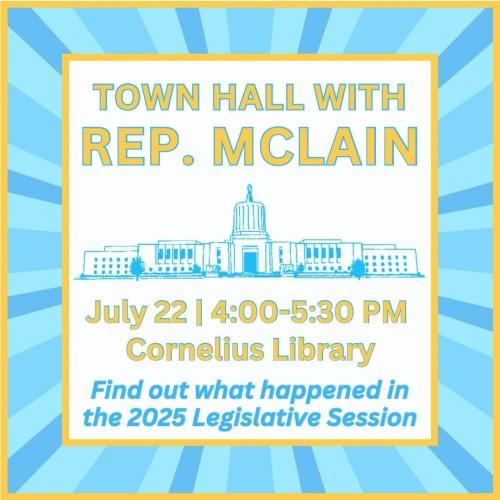 TOWN HALL WITH
REP. MCLAIN

July 22 | 4:00-5:30 PM
Cornelius Library

Find out what happened in the 2025 Legislative Session